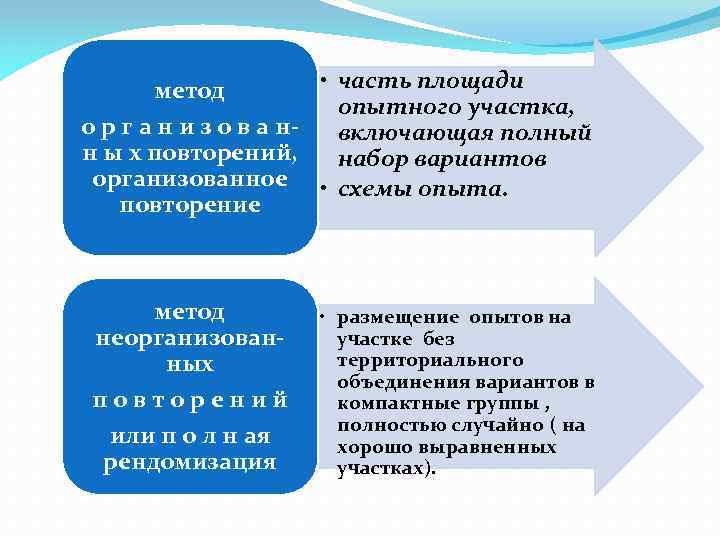 метод организованных повторений, организованное повторение

• часть площади опытного участка, включающая полный набор вариантов
• схемы опыта.

метод неорганизованных повторений или полная рендомизация

• размещение опытов на участке без территориального объединения вариантов в компактные группы , полностью случайно ( на хорошо выравненных участках).